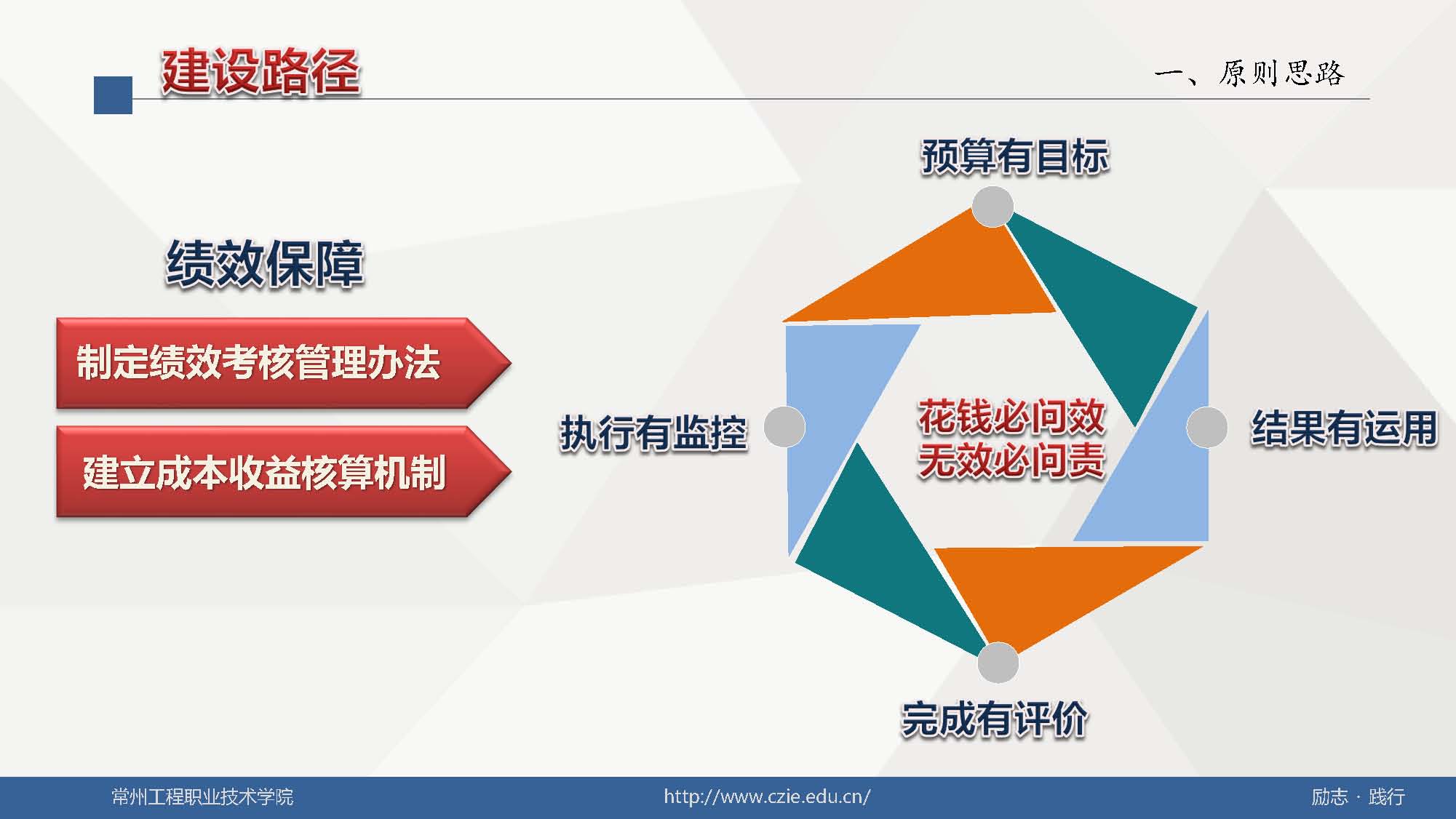 建设路径

一、原则思路

绩效保障

制定绩效考核管理办法

建立成本收益核算机制

预算有目标

执行有监控

花钱必问效
无效必问责

结果有运用

完成有评价

常州工程职业技术学院

http://www.czie.edu.cn/

励志 · 践行